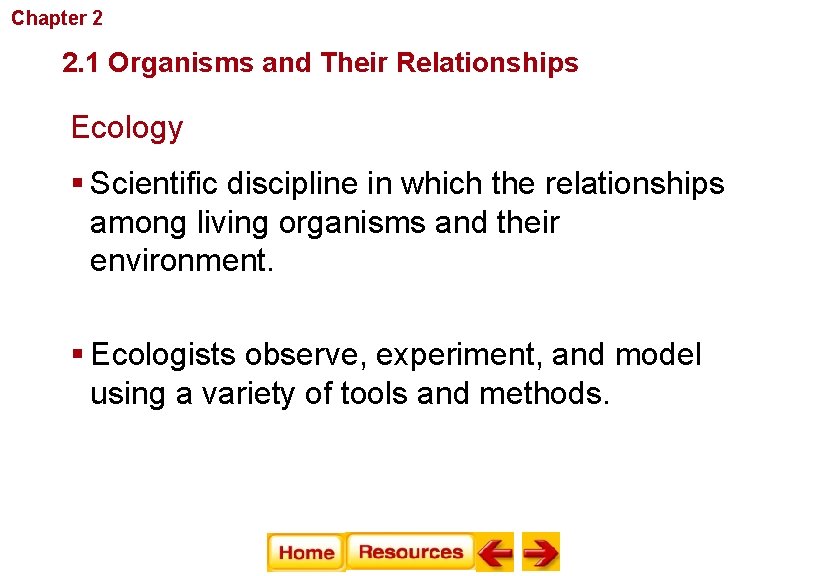 Chapter 2

2.1 Organisms and Their Relationships

Ecology

▪ Scientific discipline in which the relationships among living organisms and their environment.

▪ Ecologists observe, experiment, and model using a variety of tools and methods.

Home Resources